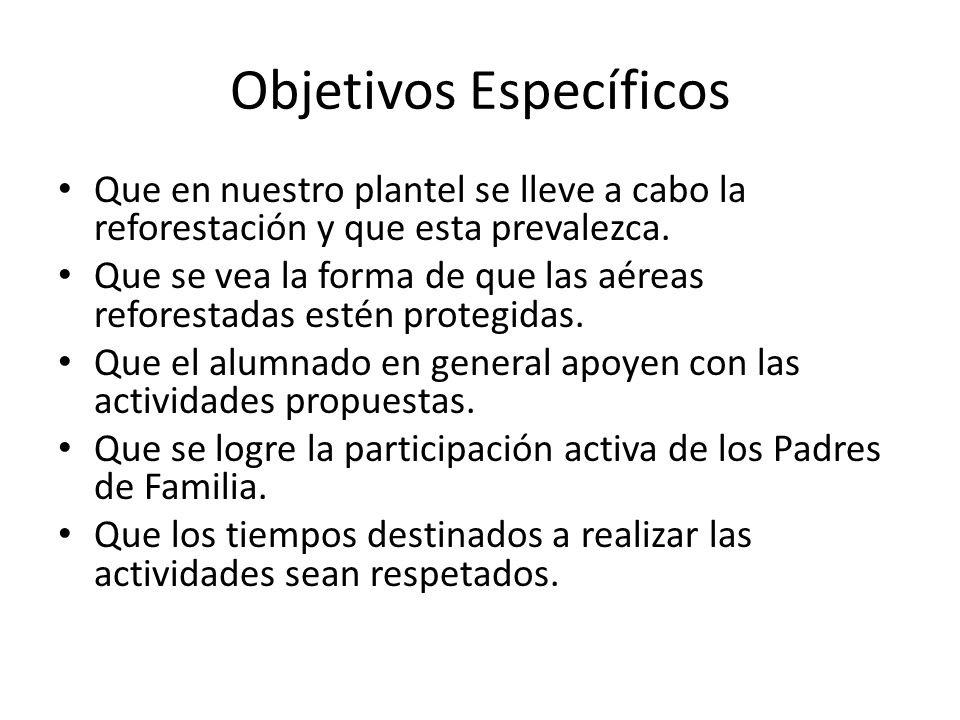 Objetivos Específicos

• Que en nuestro plantel se lleve a cabo la reforestación y que esta prevalezca.
• Que se vea la forma de que las aéreas reforestadas estén protegidas.
• Que el alumnado en general apoyen con las actividades propuestas.
• Que se logre la participación activa de los Padres de Familia.
• Que los tiempos destinados a realizar las actividades sean respetados.